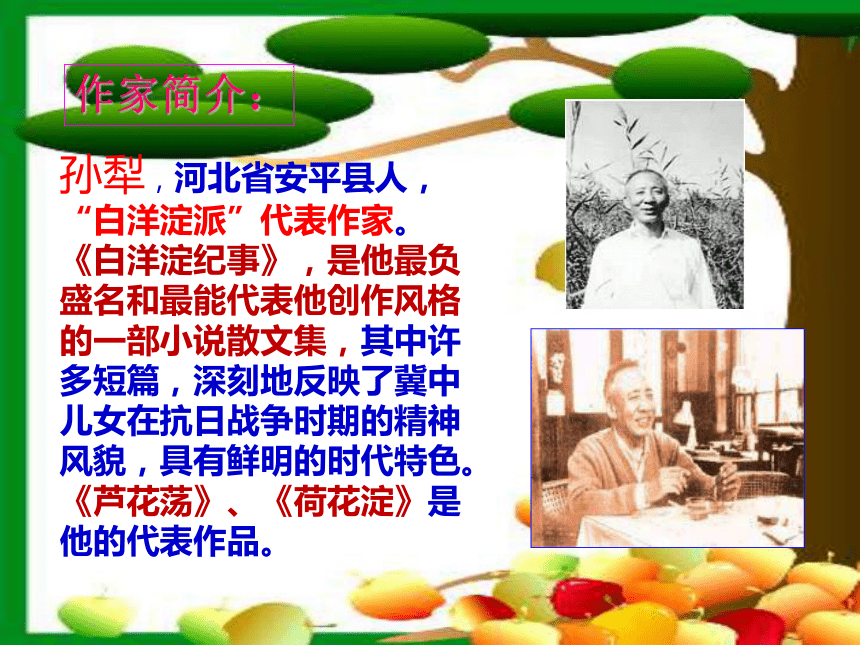 作家简介：

孙犁，河北省安平县人，“白洋淀派”代表作家。《白洋淀纪事》，是他最负盛名和最能代表他创作风格的一部小说散文集，其中许多短篇，深刻地反映了冀中儿女在抗日战争时期的精神风貌，具有鲜明的时代特色。《芦花荡》、《荷花淀》是他的代表作品。